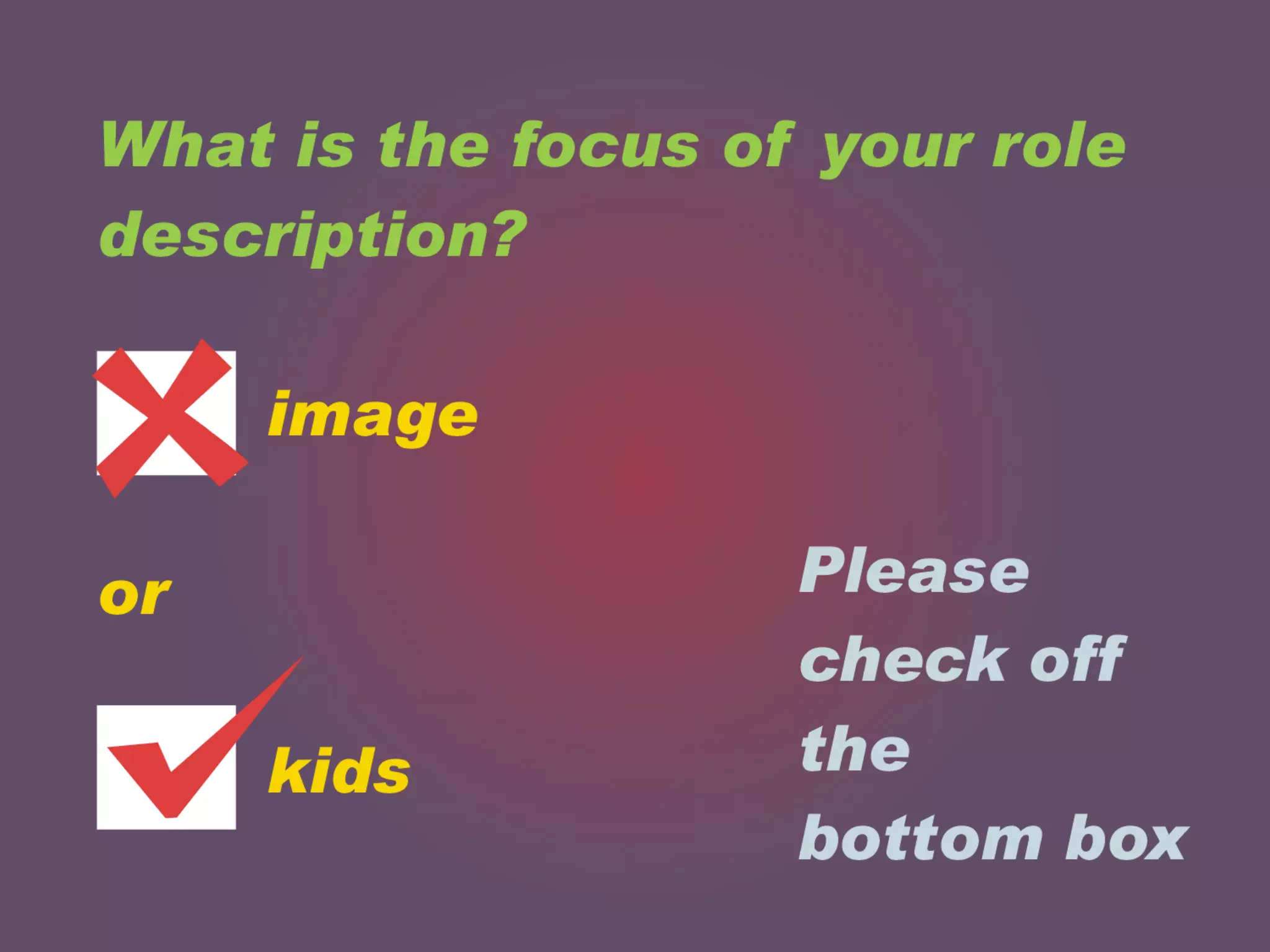 What is the focus of your role description?

image

or

kids

Please check off the bottom box